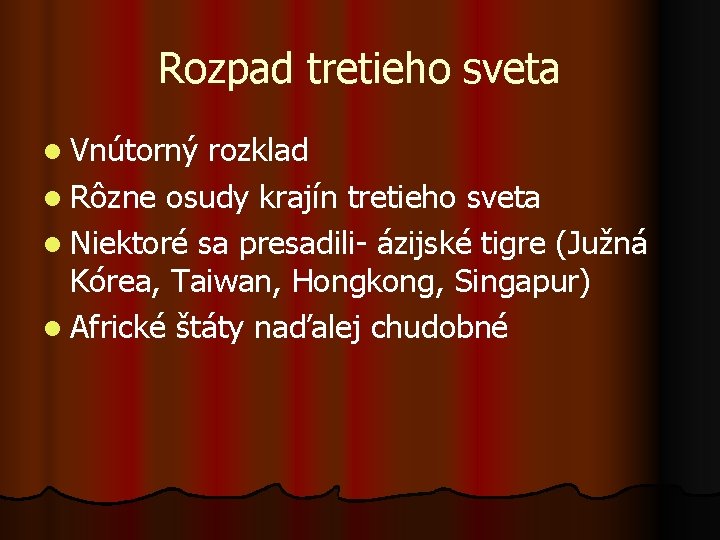 Rozpad tretieho sveta

- Vnútorný rozklad
- Rôzne osudy krajín tretieho sveta
- Niektoré sa presadili- ázijské tigre (Južná Kórea, Taiwan, Hongkong, Singapur)
- Africké štáty naďalej chudobné